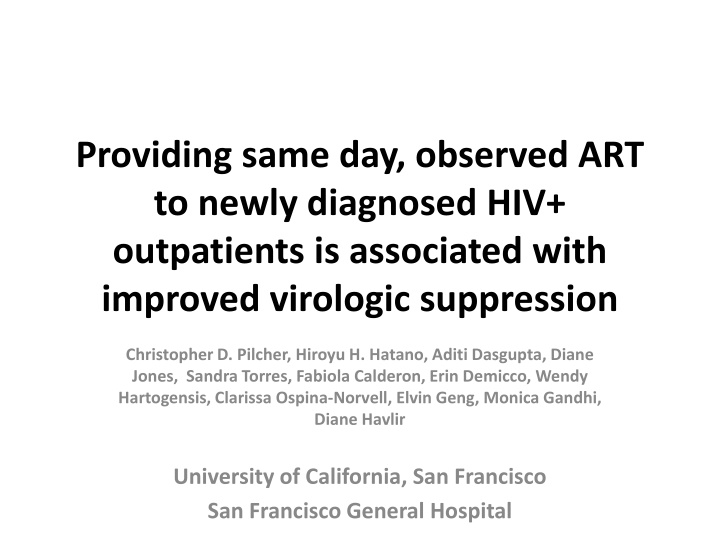 Providing same day, observed ART to newly diagnosed HIV+ outpatients is associated with improved virologic suppression

Christopher D. Pilcher, Hiroyu H. Hatano, Aditi Dasgupta, Diane Jones, Sandra Torres, Fabiola Calderon, Erin Demicco, Wendy Hartogensis, Clarissa Ospina-Norvell, Elvin Geng, Monica Gandhi, Diane Havlir

University of California, San Francisco
San Francisco General Hospital